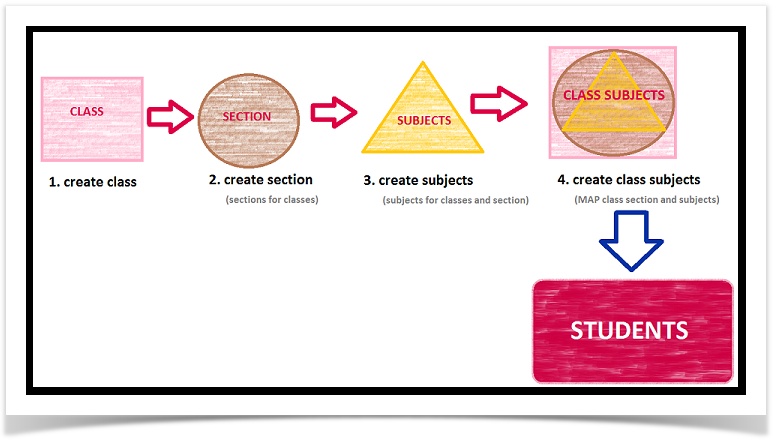 CLASS

1. create class

SECTION

2. create section

(sections for classes)

SUBJECTS

3. create subjects

(subjects for classes and section)

CLASS SUBJECTS

4. create class subjects

(MAP class section and subjects)

STUDENTS